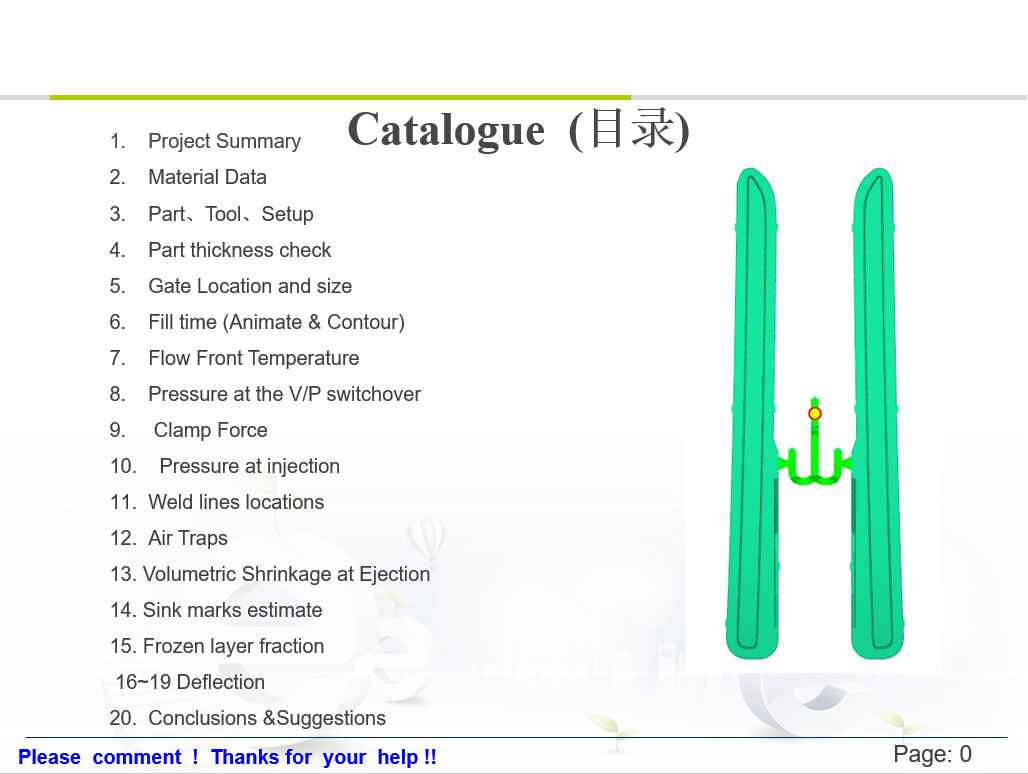 Catalogue (目录)

1. Project Summary
2. Material Data
3. Part、Tool、Setup
4. Part thickness check
5. Gate Location and size
6. Fill time (Animate & Contour)
7. Flow Front Temperature
8. Pressure at the V/P switchover
9. Clamp Force
10. Pressure at injection
11. Weld lines locations
12. Air Traps
13. Volumetric Shrinkage at Ejection
14. Sink marks estimate
15. Frozen layer fraction
16~19 Deflection
20. Conclusions &Suggestions

Please comment ! Thanks for your help !!

Page: 0